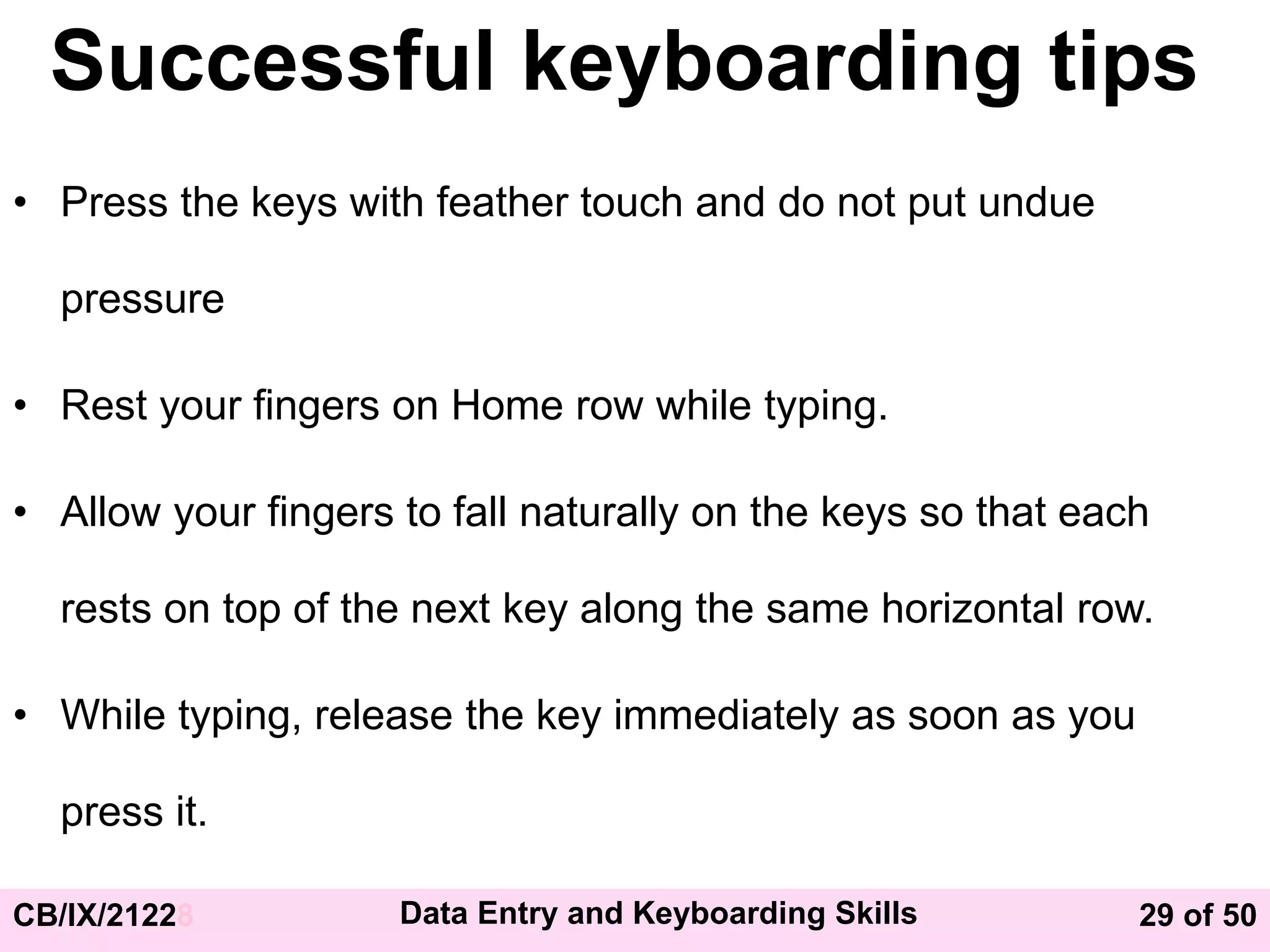 Successful keyboarding tips

• Press the keys with feather touch and do not put undue pressure

• Rest your fingers on Home row while typing.

• Allow your fingers to fall naturally on the keys so that each rests on top of the next key along the same horizontal row.

• While typing, release the key immediately as soon as you press it.

CB/IX/21228 Data Entry and Keyboarding Skills 29 of 50